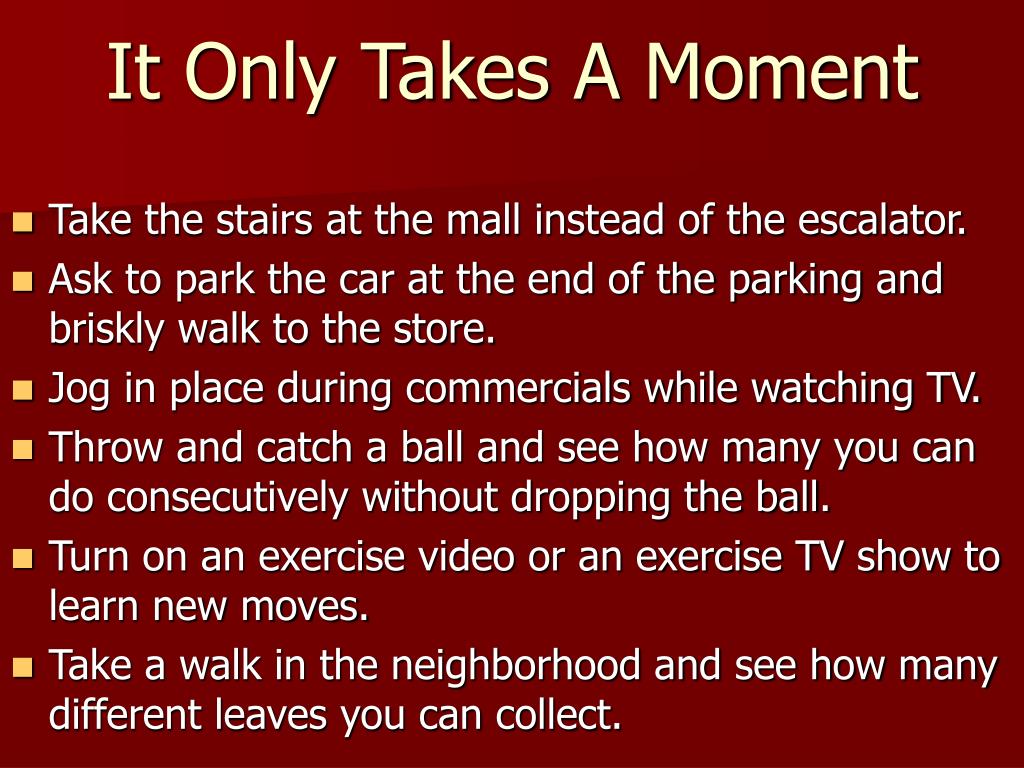 It Only Takes A Moment

- Take the stairs at the mall instead of the escalator.
- Ask to park the car at the end of the parking and briskly walk to the store.
- Jog in place during commercials while watching TV.
- Throw and catch a ball and see how many you can do consecutively without dropping the ball.
- Turn on an exercise video or an exercise TV show to learn new moves.
- Take a walk in the neighborhood and see how many different leaves you can collect.